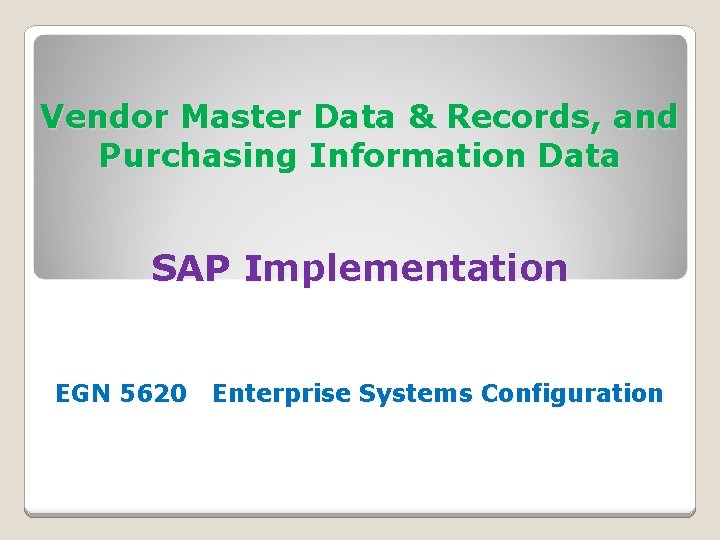 Vendor Master Data & Records, and Purchasing Information Data

SAP Implementation

EGN 5620 Enterprise Systems Configuration